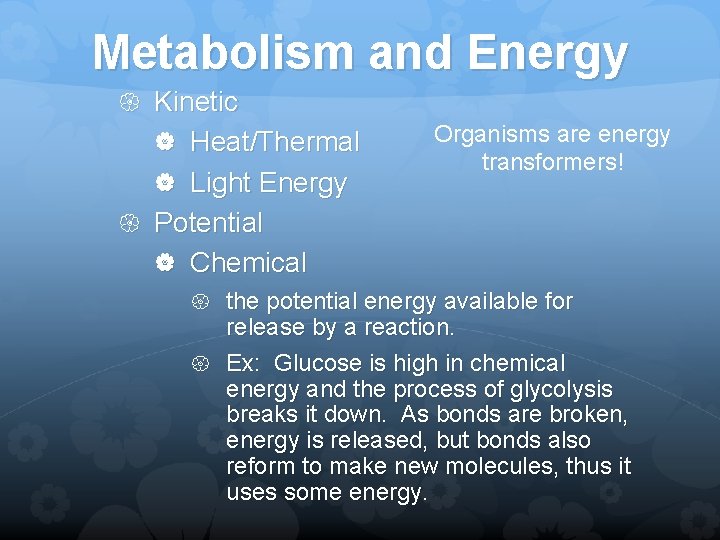 Metabolism and Energy

Kinetic

Heat/Thermal

Light Energy

Organisms are energy transformers!

Potential

Chemical

the potential energy available for release by a reaction.

Ex: Glucose is high in chemical energy and the process of glycolysis breaks it down. As bonds are broken, energy is released, but bonds also reform to make new molecules, thus it uses some energy.